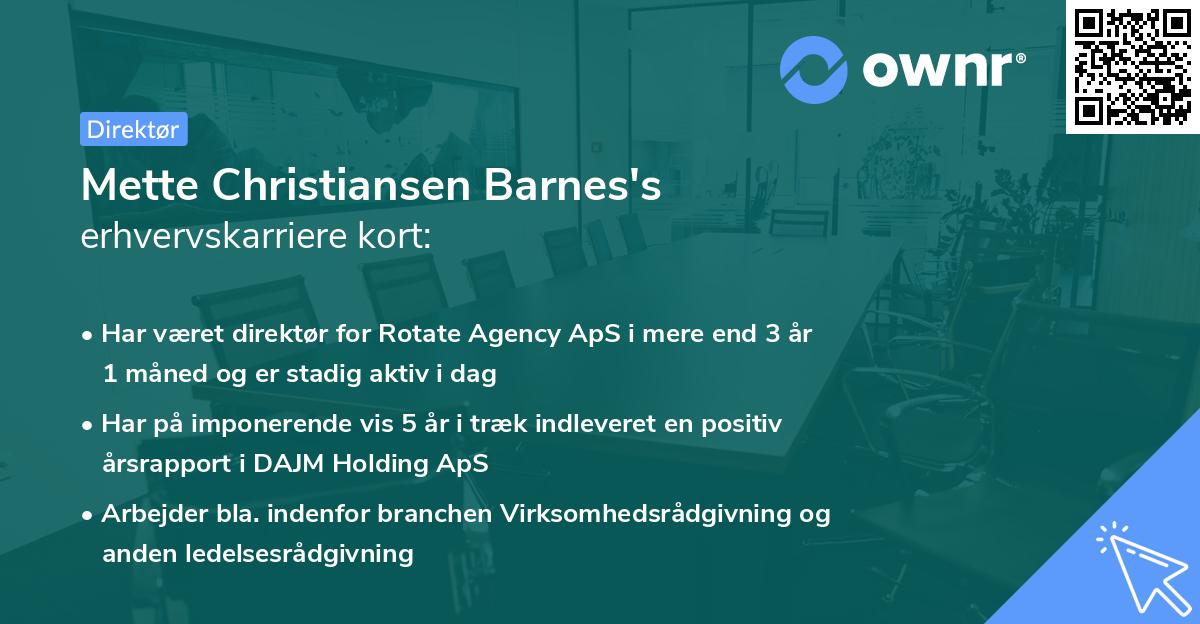 ownr®

Direktør

Mette Christiansen Barnes's
erhvervskarriere kort:

• Har været direktør for Rotate Agency ApS i mere end 3 år 1 måned og er stadig aktiv i dag
• Har på imponerende vis 5 år i træk indleveret en positiv årsrapport i DAJM Holding ApS
• Arbejder bla. indenfor branchen Virksomhedsrådgivning og anden ledelsesrådgivning